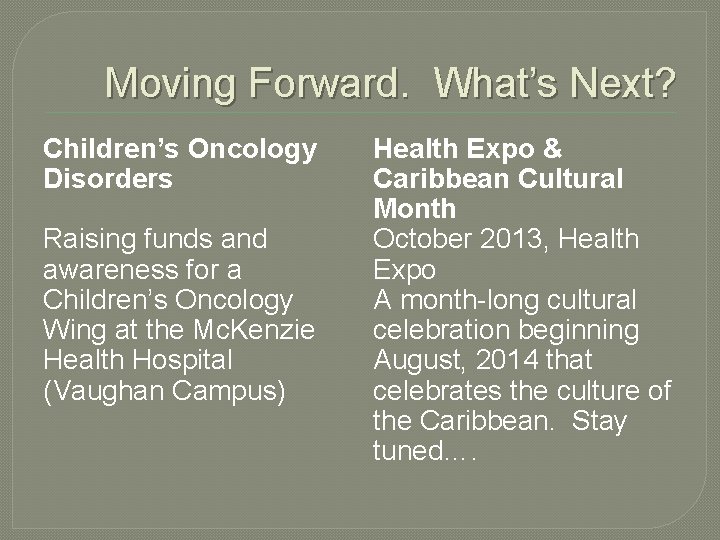 Moving Forward. What's Next?

Children's Oncology Disorders

Raising funds and awareness for a Children's Oncology Wing at the McKenzie Health Hospital (Vaughan Campus)

Health Expo & Caribbean Cultural Month

October 2013, Health Expo
A month-long cultural celebration beginning August, 2014 that celebrates the culture of the Caribbean. Stay tuned….